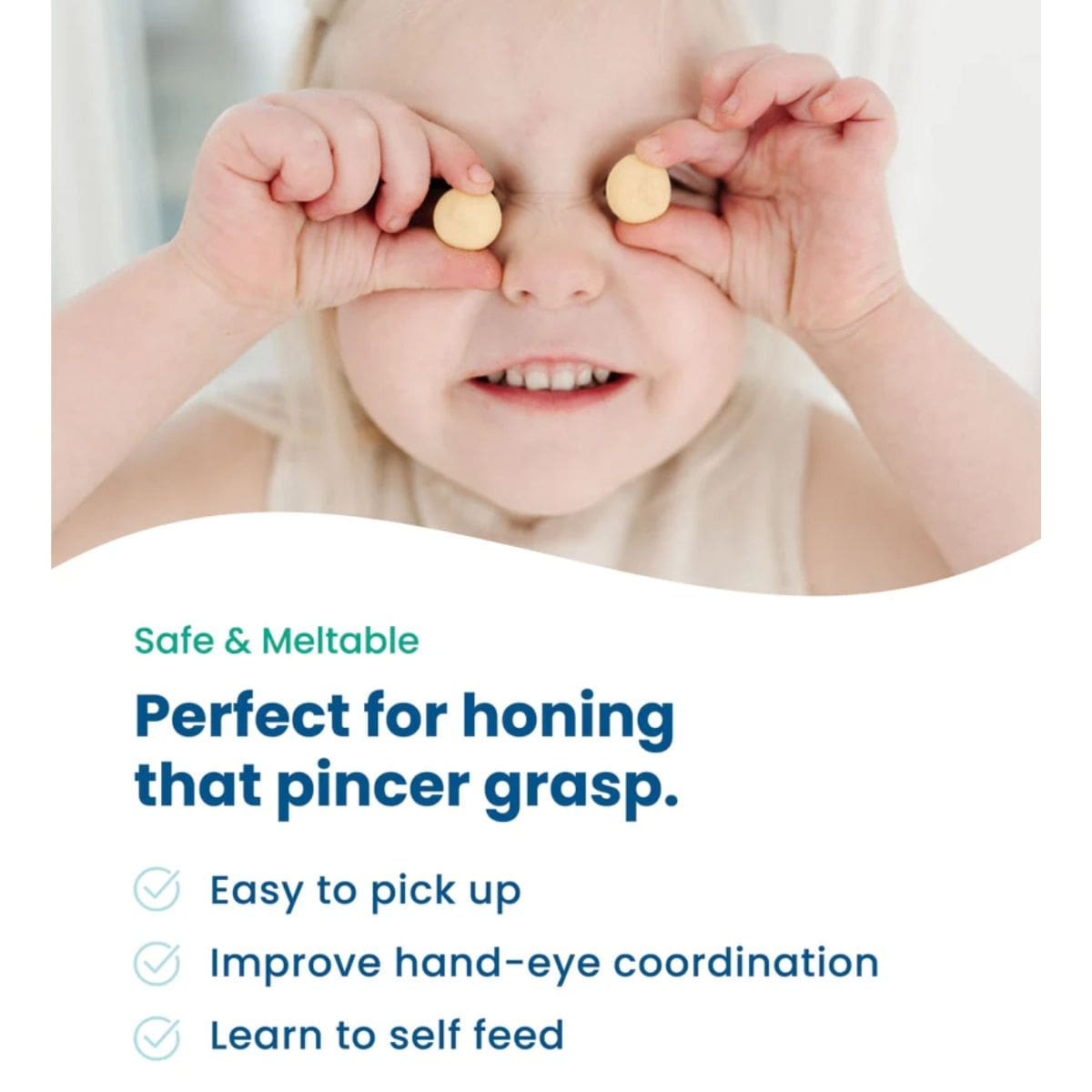 Safe & Meltable

Perfect for honing that pincer grasp.

Easy to pick up

Improve hand-eye coordination

Learn to self feed